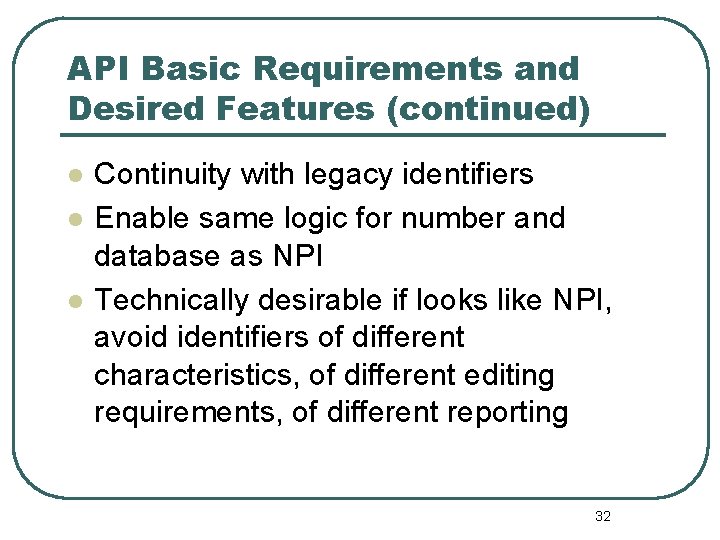 API Basic Requirements and Desired Features (continued)

- Continuity with legacy identifiers
- Enable same logic for number and database as NPI
- Technically desirable if looks like NPI, avoid identifiers of different characteristics, of different editing requirements, of different reporting

32